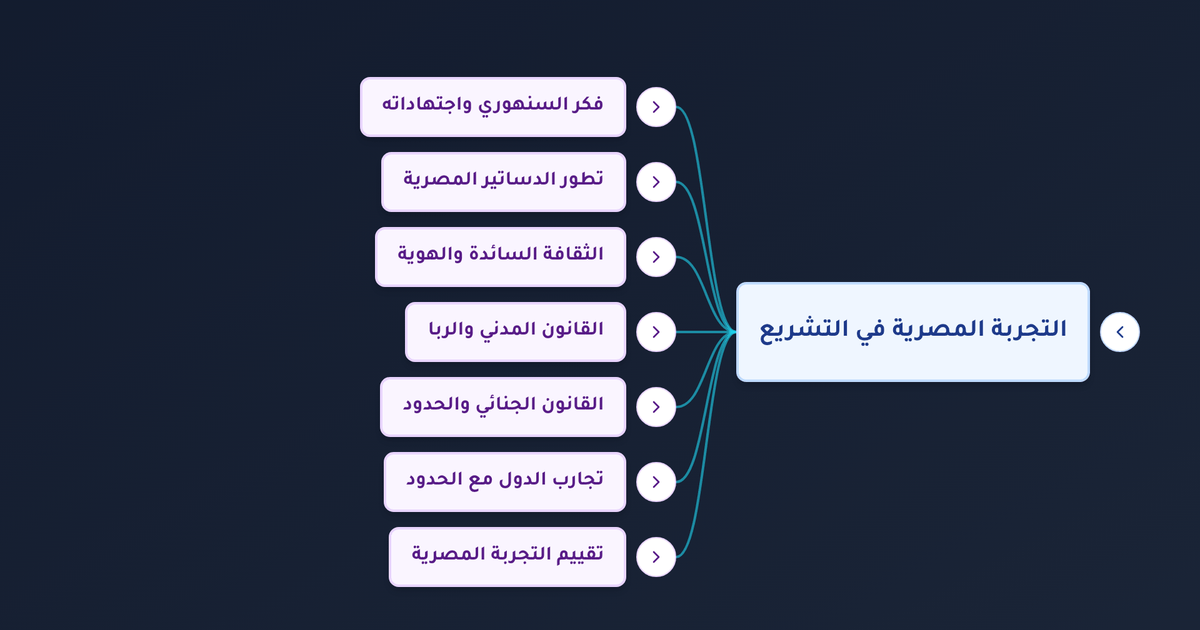 التجربة المصرية في التشريع

فكر السنهوري واجتهاداته

تطور الدساتير المصرية

الثقافة السائدة والهوية

القانون المدني والربا

القانون الجنائي والحدود

تجارب الدول مع الحدود

تقييم التجربة المصرية